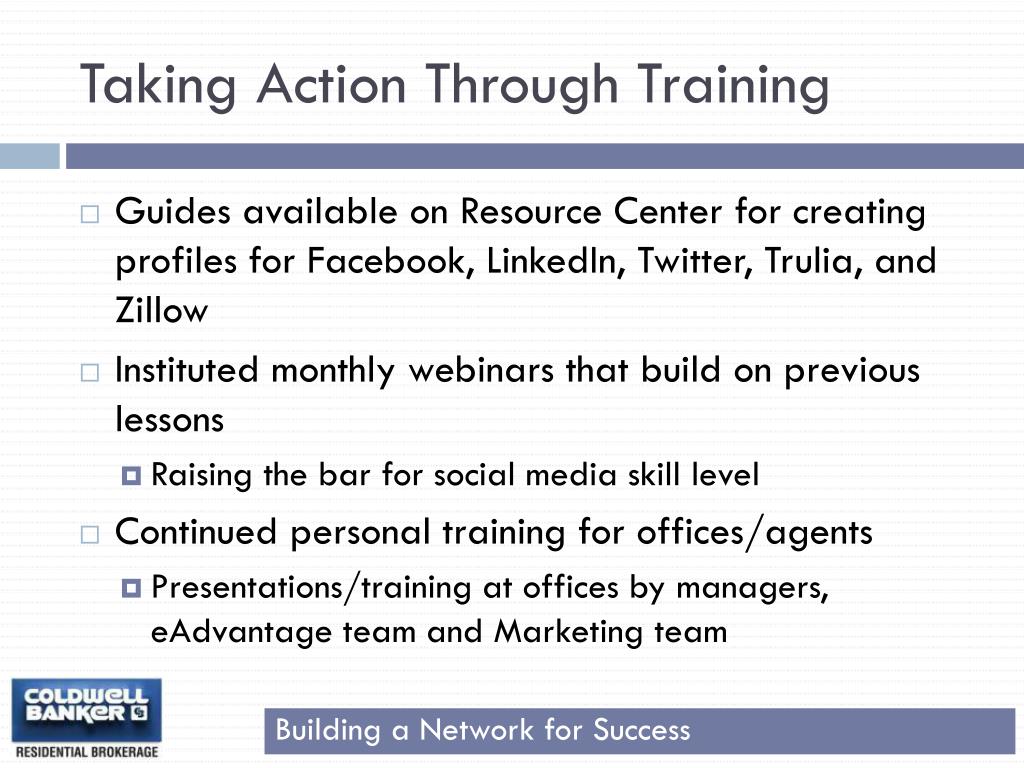 Taking Action Through Training

Guides available on Resource Center for creating profiles for Facebook, LinkedIn, Twitter, Trulia, and Zillow

Instituted monthly webinars that build on previous lessons

Raising the bar for social media skill level

Continued personal training for offices/agents

Presentations/training at offices by managers, eAdvantage team and Marketing team

COLDWELL BANKER

RESIDENTIAL BROKERAGE

Building a Network for Success